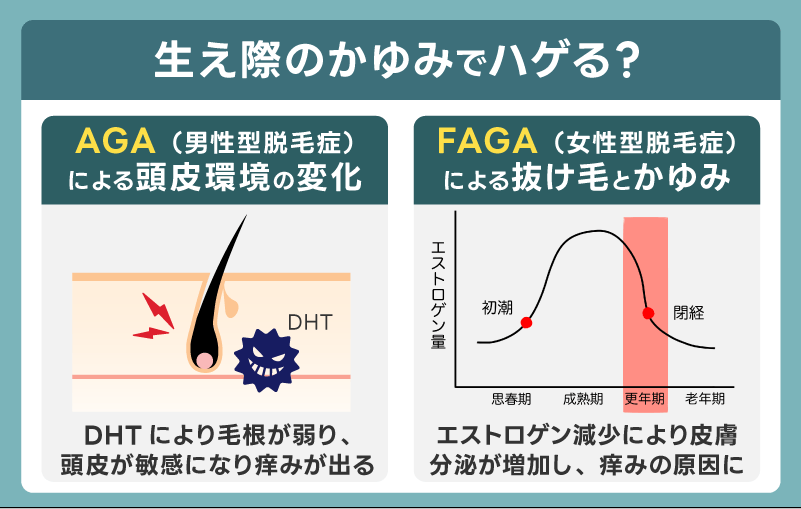 生え際のかゆみでハゲる？

AGA（男性型脱毛症）による頭皮環境の変化

DHT

DHT により毛根が弱り、頭皮が敏感になり痒みが出る

FAGA（女性型脱毛症）による抜け毛とかゆみ

エストロゲン量

初潮

閉経

思春期　成熟期　更年期　老年期

エストロゲン減少により皮膚分泌が増加し、痒みの原因に